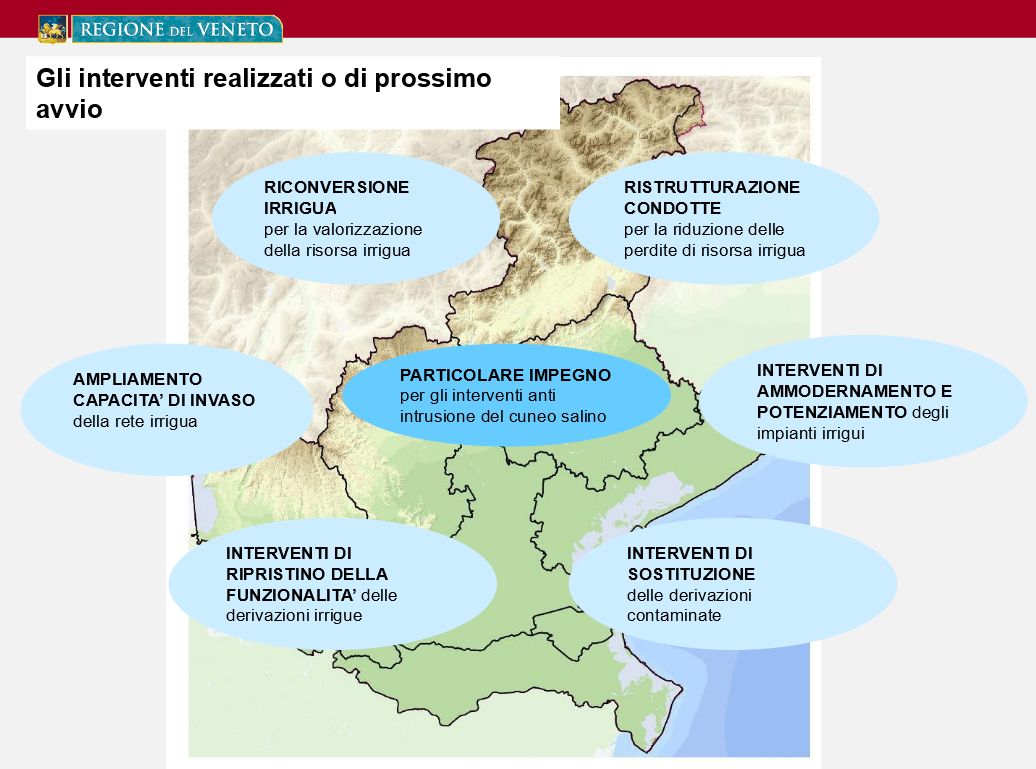 REGIONE DEL VENETO

Gli interventi realizzati o di prossimo avvio

RICONVERSIONE IRRIGUA per la valorizzazione della risorsa irrigua

RISTRUTTURAZIONE CONDOTTE per la riduzione delle perdite di risorsa irrigua

AMPLIAMENTO CAPACITA' DI INVASO della rete irrigua

PARTICOLARE IMPEGNO per gli interventi anti intrusione del cuneo salino

INTERVENTI DI AMMODERNAMENTO E POTENZIAMENTO degli impianti irrigui

INTERVENTI DI RIPRISTINO DELLA FUNZIONALITA' delle derivazioni irrigue

INTERVENTI DI SOSTITUZIONE delle derivazioni contaminate